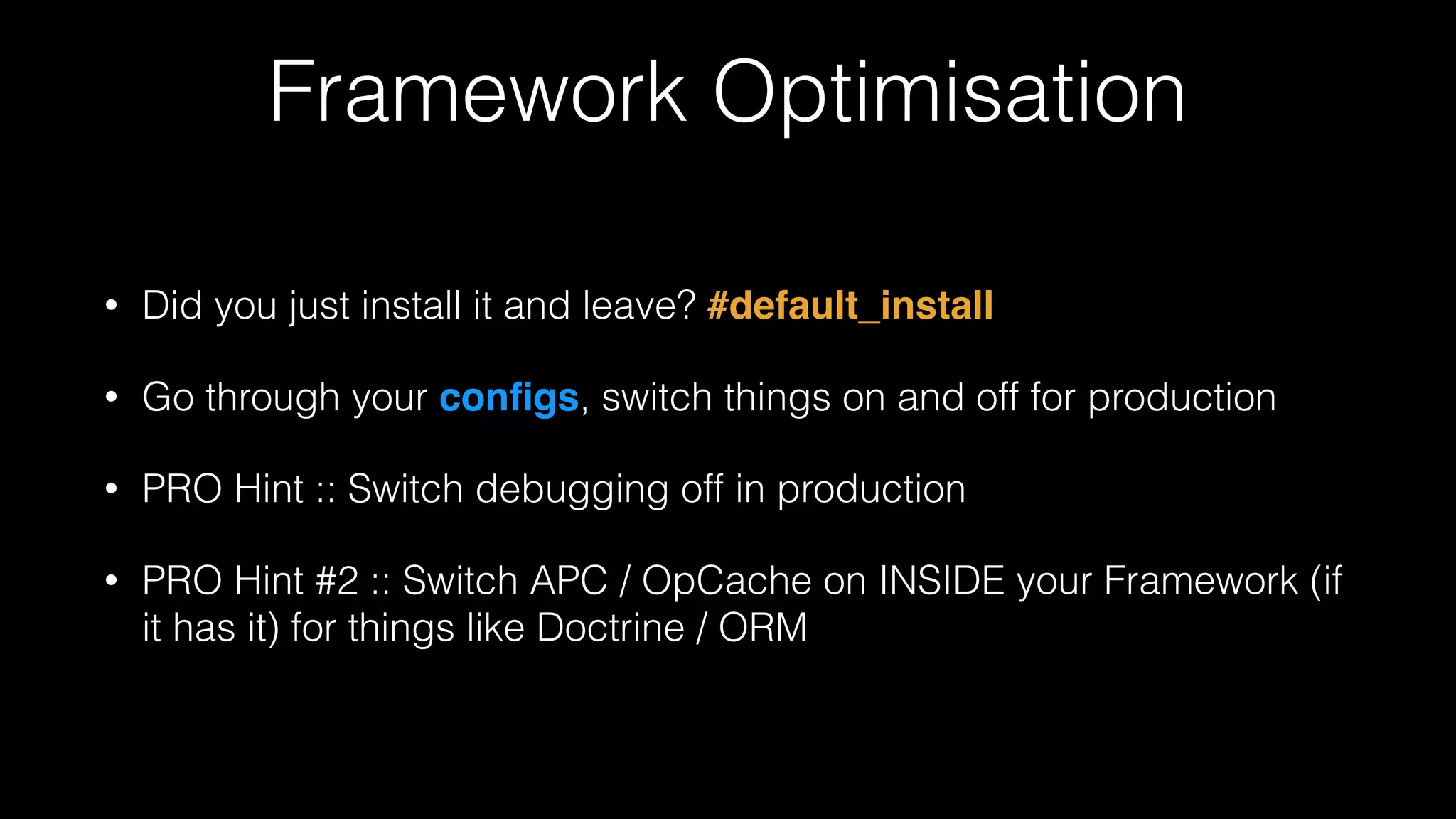 Framework Optimisation

• Did you just install it and leave? #default_install

• Go through your configs, switch things on and off for production

• PRO Hint :: Switch debugging off in production

• PRO Hint #2 :: Switch APC / OpCache on INSIDE your Framework (if it has it) for things like Doctrine / ORM